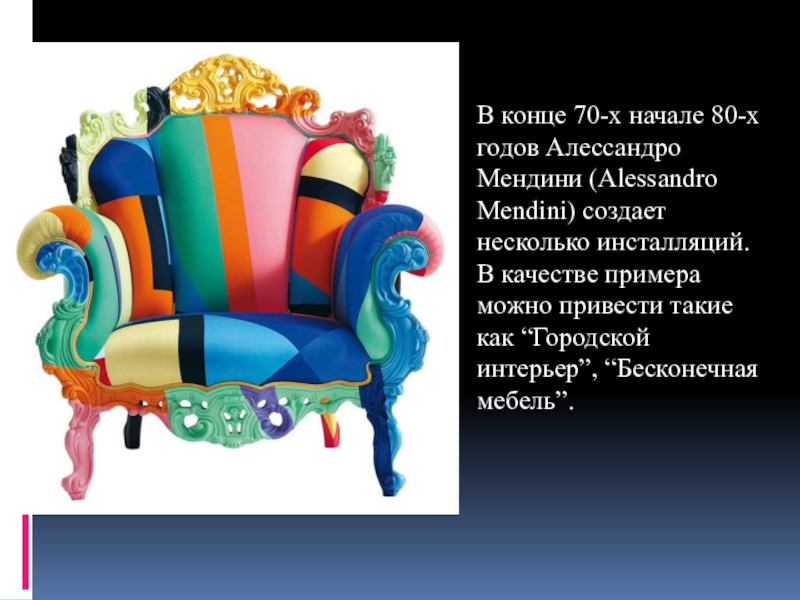 В конце 70-х начале 80-х годов Алессандро Мендини (Alessandro Mendini) создает несколько инсталляций. В качестве примера можно привести такие как “Городской интерьер”, “Бесконечная мебель”.